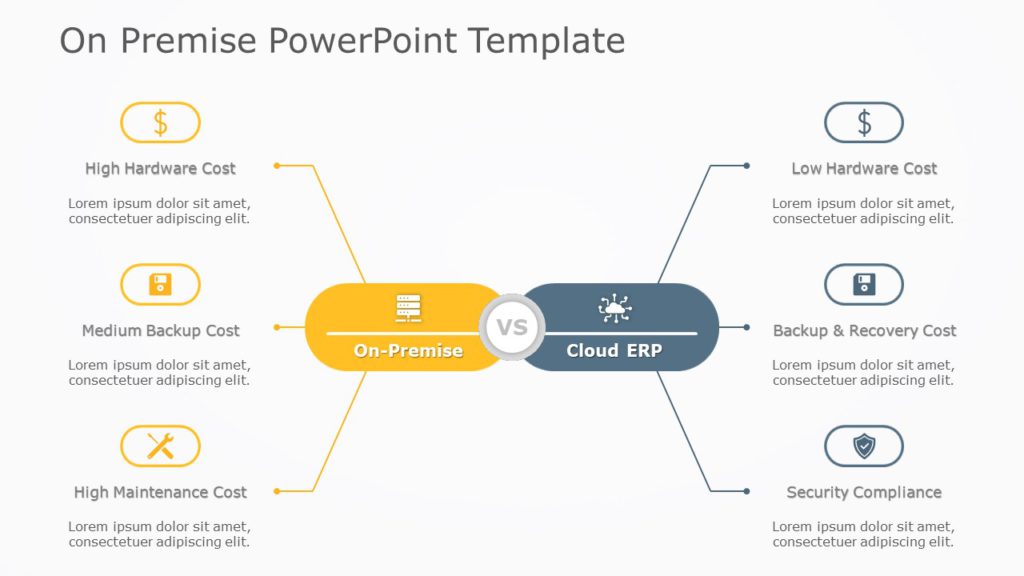 On Premise PowerPoint Template

$

High Hardware Cost

Lorem ipsum dolor sit amet, consectetuer adipiscing elit.

Medium Backup Cost

Lorem ipsum dolor sit amet, consectetuer adipiscing elit.

High Maintenance Cost

Lorem ipsum dolor sit amet, consectetuer adipiscing elit.

On-Premise

VS

Cloud ERP

$

Low Hardware Cost

Lorem ipsum dolor sit amet, consectetuer adipiscing elit.

Backup & Recovery Cost

Lorem ipsum dolor sit amet, consectetuer adipiscing elit.

Security Compliance

Lorem ipsum dolor sit amet, consectetuer adipiscing elit.